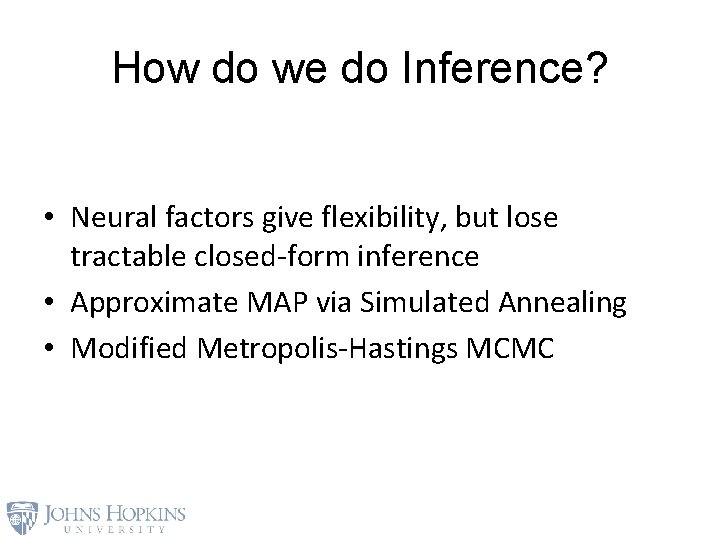 How do we do Inference?

• Neural factors give flexibility, but lose tractable closed-form inference
• Approximate MAP via Simulated Annealing
• Modified Metropolis-Hastings MCMC

JOHNS HOPKINS
UNIVERSITY